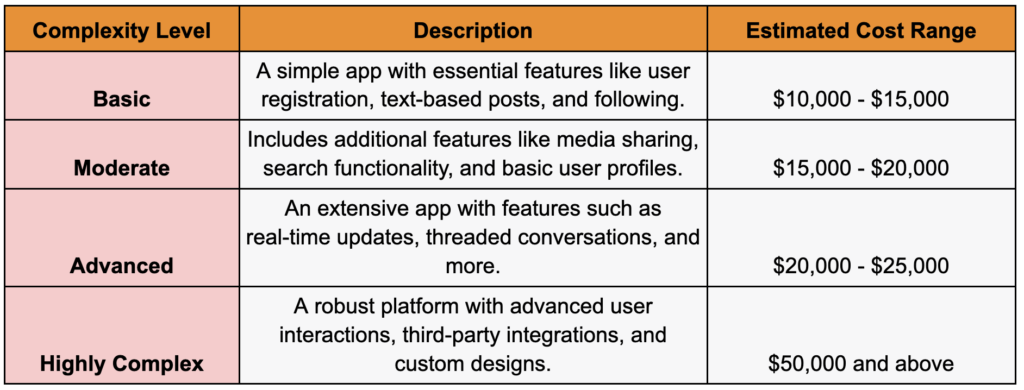 | Complexity Level | Description | Estimated Cost Range |
|---|---|---|
| Basic | A simple app with essential features like user registration, text-based posts, and following. | \$10,000 - \$15,000 |
| Moderate | Includes additional features like media sharing, search functionality, and basic user profiles. | \$15,000 - \$20,000 |
| Advanced | An extensive app with features such as real-time updates, threaded conversations, and more. | \$20,000 - \$25,000 |
| Highly Complex | A robust platform with advanced user interactions, third-party integrations, and custom designs. | \$50,000 and above |